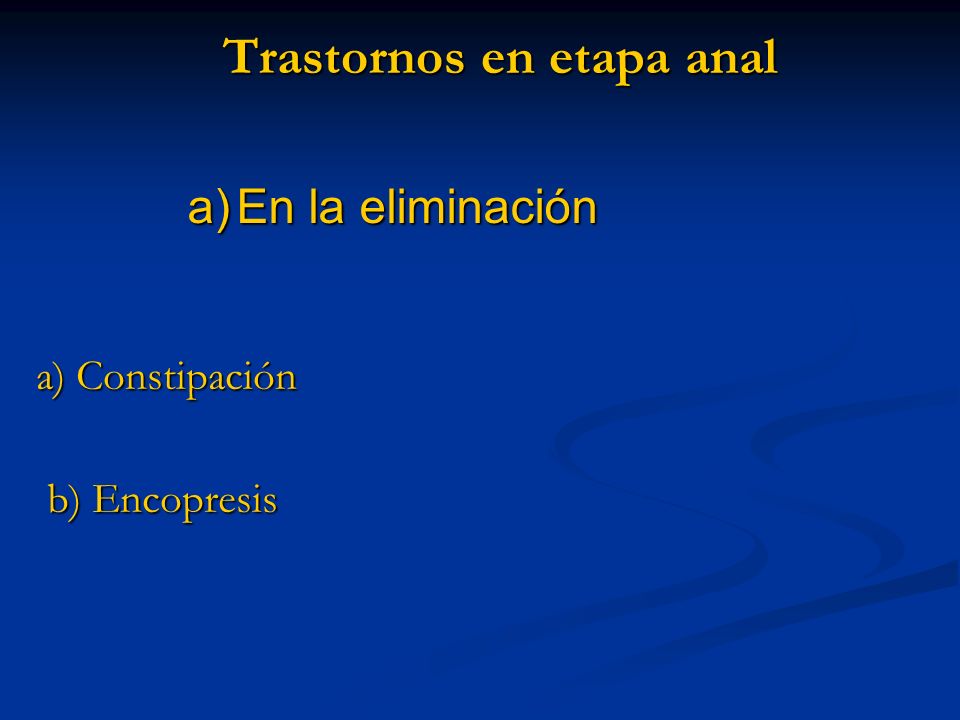 Trastornos en etapa anal

a) En la eliminación

a) Constipación

b) Encopresis